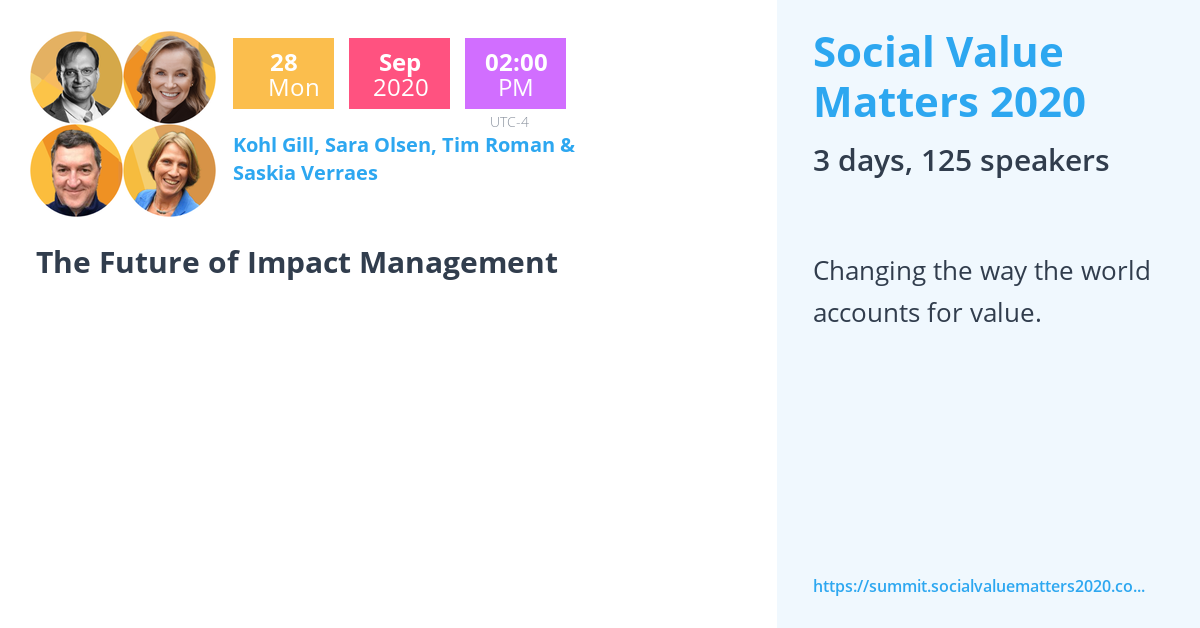 28
Mon

Sep
2020

02:00
PM

UTC-4

Kohl Gill, Sara Olsen, Tim Roman & Saskia Verraes

The Future of Impact Management

Social Value Matters 2020

3 days, 125 speakers

Changing the way the world accounts for value.

https://summit.socialvaluematters2020.co...